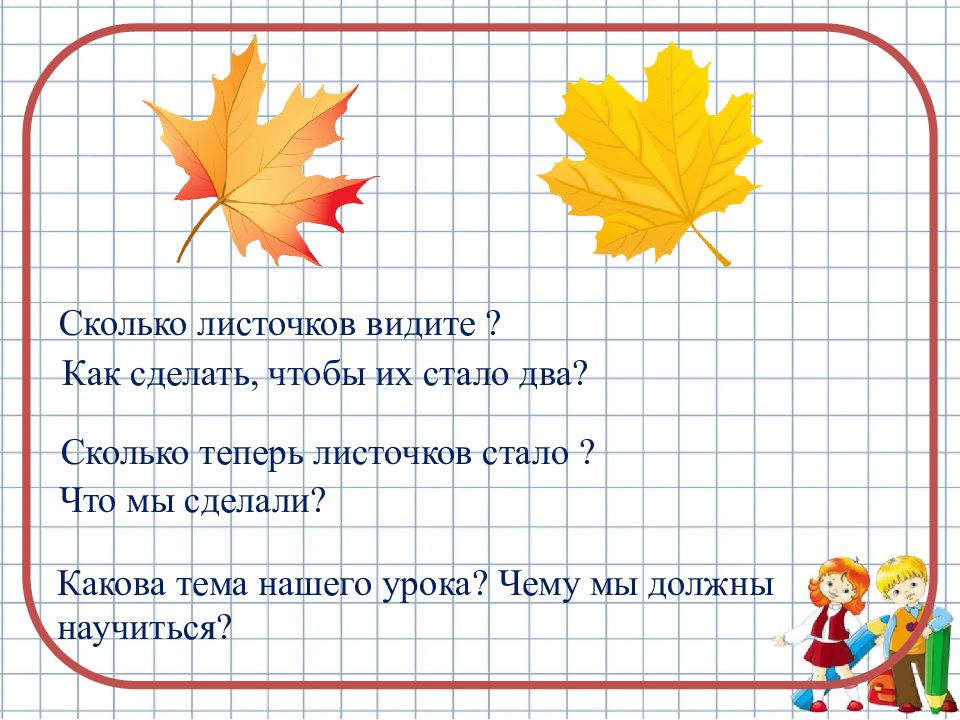 Сколько листочков видите ?

Как сделать, чтобы их стало два?

Сколько теперь листочков стало ?

Что мы сделали?

Какова тема нашего урока? Чему мы должны научиться?